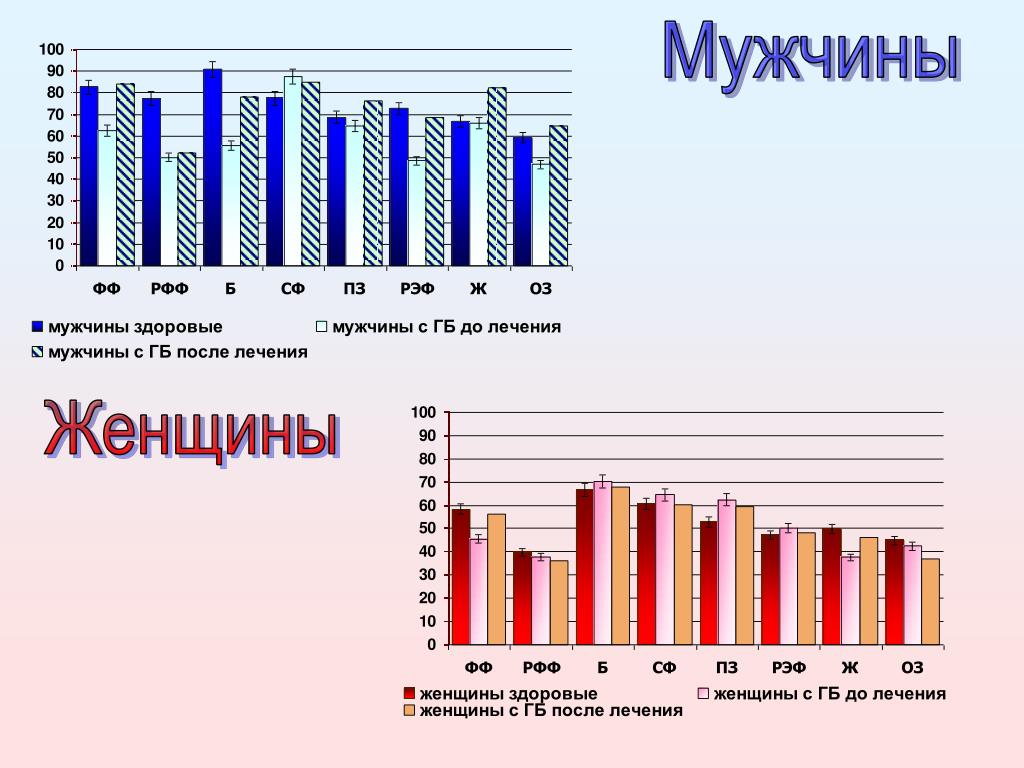 Мужчины

100
90
80
70
60
50
40
30
20
10
0

ФФ РФФ Б СФ ПЗ РЭФ Ж ОЗ

мужчины здоровые
мужчины с ГБ до лечения
мужчины с ГБ после лечения

Женщины

100
90
80
70
60
50
40
30
20
10
0

ФФ РФФ Б СФ ПЗ РЭФ Ж ОЗ

женщины здоровые
женщины с ГБ до лечения
женщины с ГБ после лечения